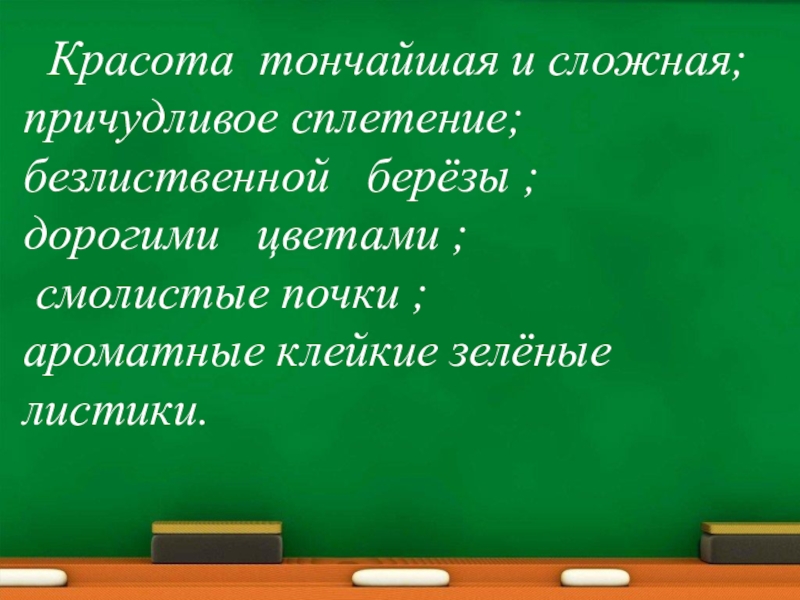 Красота тончайшая и сложная;
причудливое сплетение;
безлиственной берёзы ;
дорогими цветами ;
смолистые почки ;
ароматные клейкие зелёные листики.